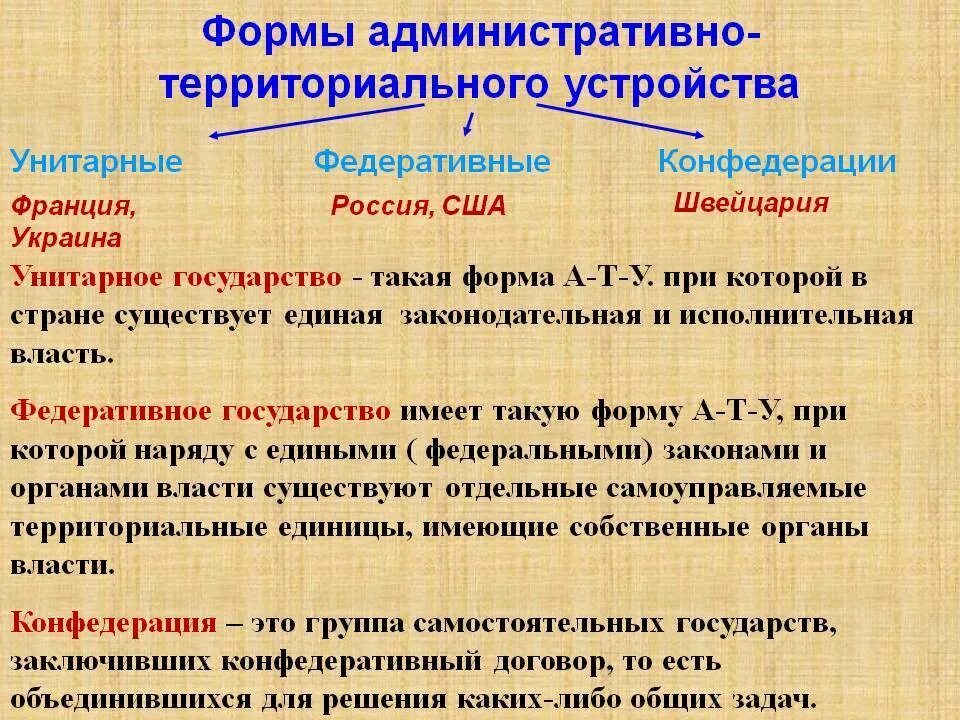 Формы административно-территориального устройства

Унитарные

Франция, Украина

Федеративные

Россия, США

Конфедерации

Швейцария

Унитарное государство - такая форма А-Т-У. при которой в стране существует единая законодательная и исполнительная власть.

Федеративное государство имеет такую форму А-Т-У, при которой наряду с едиными ( федеральными) законами и органами власти существуют отдельные самоуправляемые территориальные единицы, имеющие собственные органы власти.

Конфедерация – это группа самостоятельных государств, заключивших конфедеративный договор, то есть объединившихся для решения каких-либо общих задач.